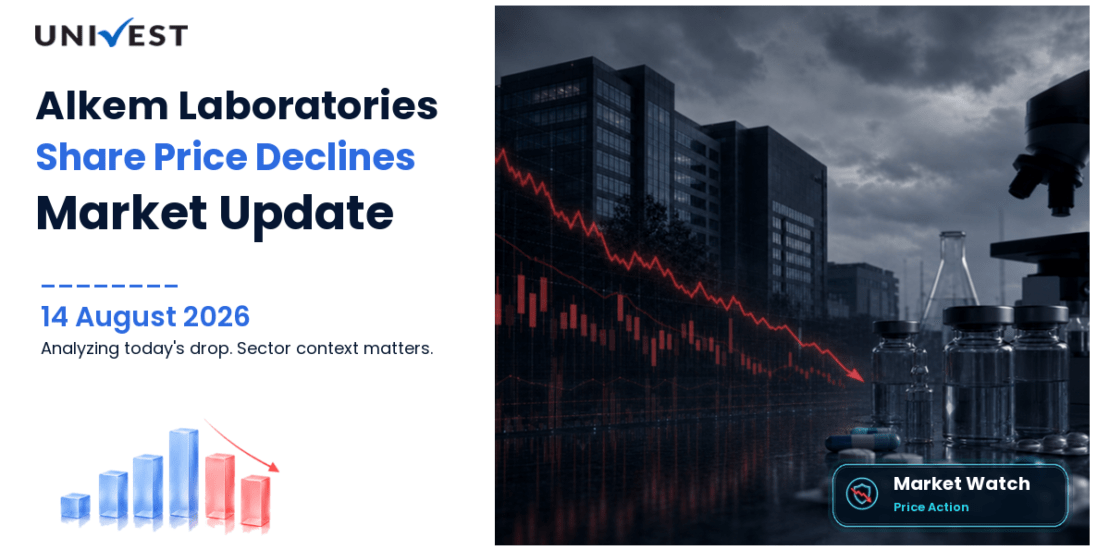 UNIVEST

Alkem Laboratories
Share Price Declines
Market Update

14 August 2026
Analyzing today's drop. Sector context matters.

Market Watch
Price Action